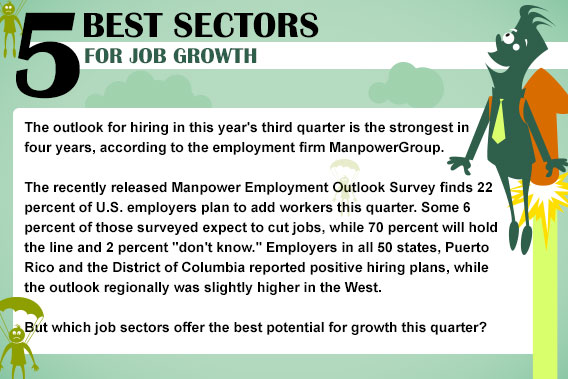 5 BEST SECTORS
FOR JOB GROWTH

The outlook for hiring in this year's third quarter is the strongest in four years, according to the employment firm ManpowerGroup.

The recently released Manpower Employment Outlook Survey finds 22 percent of U.S. employers plan to add workers this quarter. Some 6 percent of those surveyed expect to cut jobs, while 70 percent will hold the line and 2 percent "don't know." Employers in all 50 states, Puerto Rico and the District of Columbia reported positive hiring plans, while the outlook regionally was slightly higher in the West.

But which job sectors offer the best potential for growth this quarter?